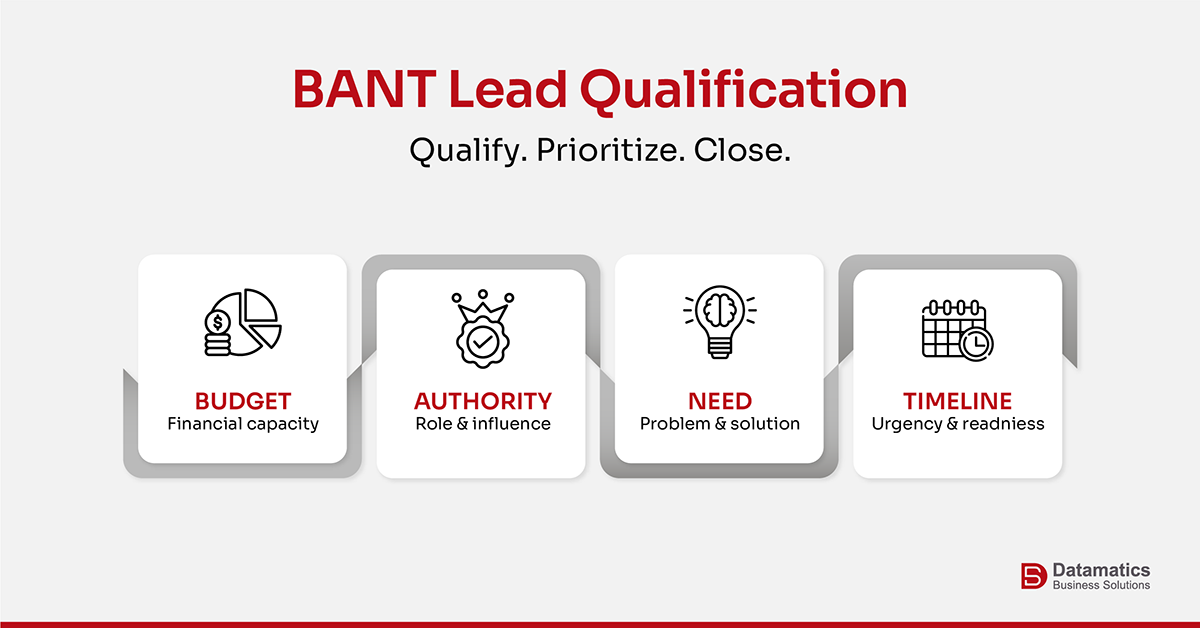 BANT Lead Qualification

Qualify. Prioritize. Close.

BUDGET
Financial capacity

AUTHORITY
Role & influence

NEED
Problem & solution

TIMELINE
Urgency & readniess

Datamatics
Business Solutions